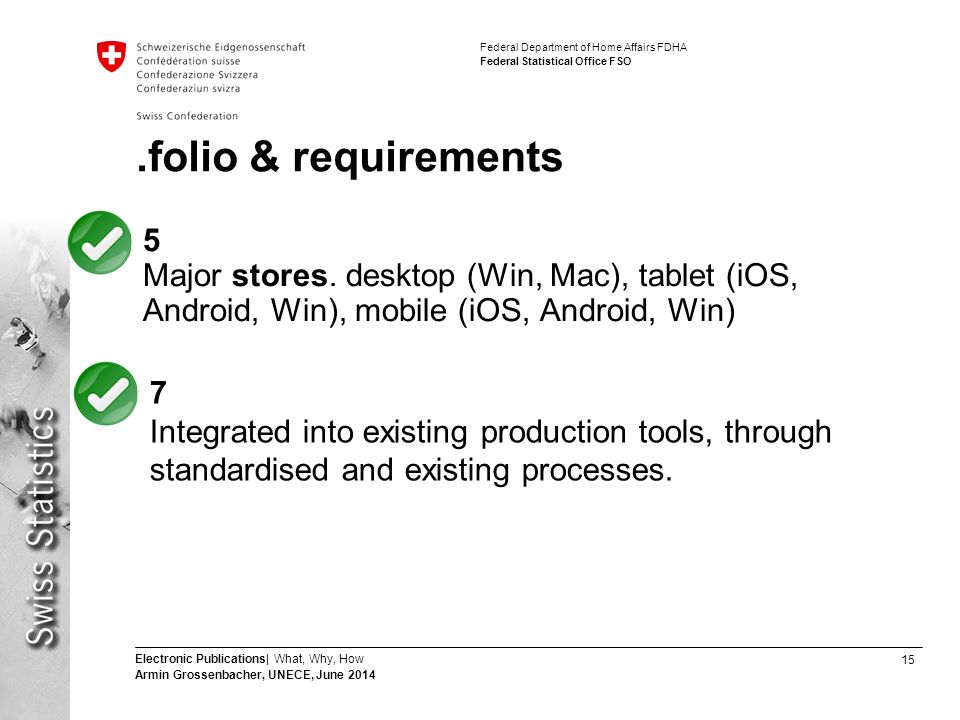 Schweizerische Eidgenossenschaft
Confédération suisse
Confederazione Svizzera
Confederaziun svizra

Swiss Confederation

Federal Department of Home Affairs FDHA
Federal Statistical Office FSO

.folio & requirements

5
Major stores. desktop (Win, Mac), tablet (iOS, Android, Win), mobile (iOS, Android, Win)

7
Integrated into existing production tools, through standardised and existing processes.

Swiss Statistics

Electronic Publications| What, Why, How
Armin Grossenbacher, UNECE, June 2014

15